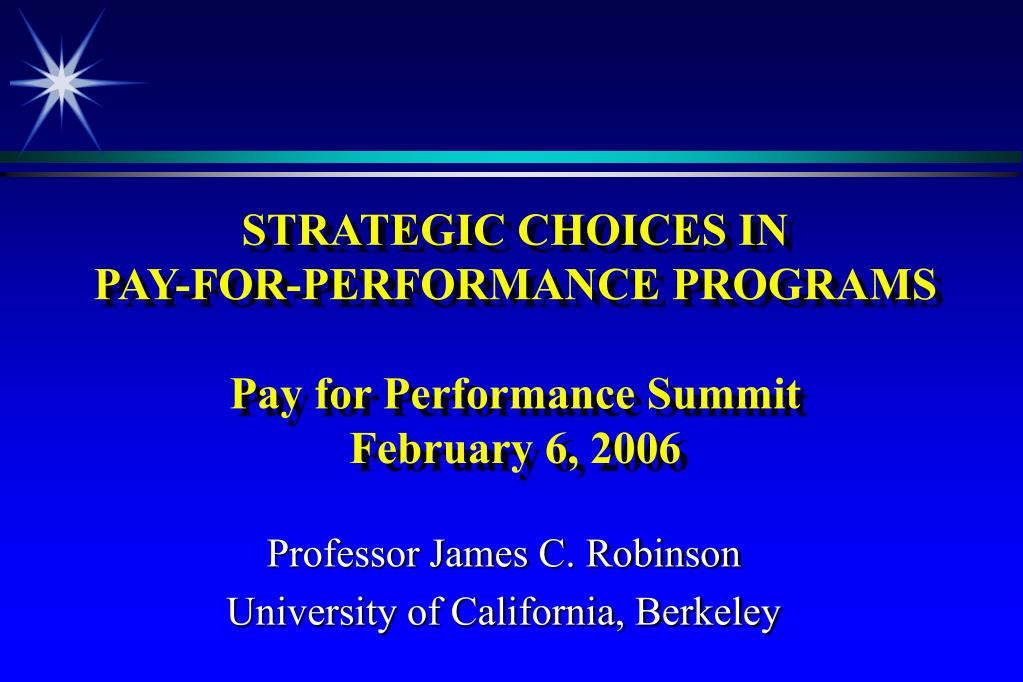 STRATEGIC CHOICES IN PAY-FOR-PERFORMANCE PROGRAMS

Pay for Performance Summit
February 6, 2006

Professor James C. Robinson
University of California, Berkeley